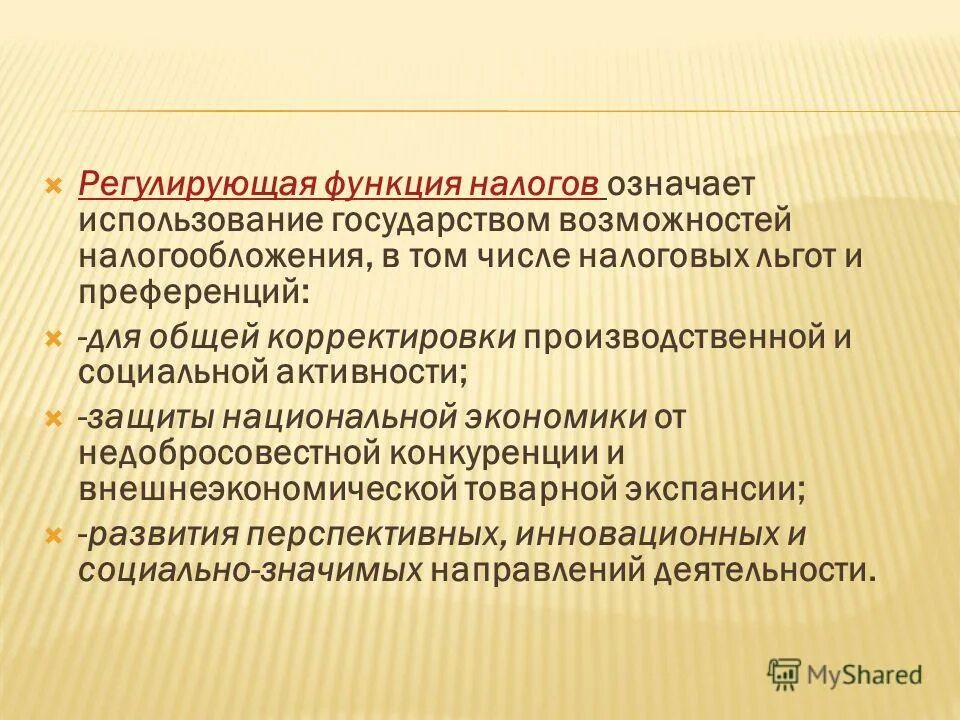 Регулирующая функция налогов означает использование государством возможностей налогообложения, в том числе налоговых льгот и преференций:

-для общей корректировки производственной и социальной активности;

-защиты национальной экономики от недобросовестной конкуренции и внешнеэкономической товарной экспансии;

-развития перспективных, инновационных и социально-значимых направлений деятельности.

MyShared